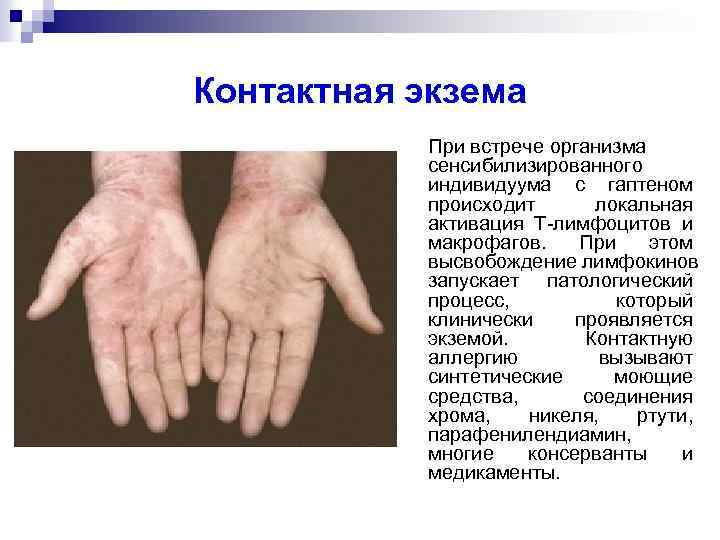 Контактная экзема

При встрече организма сенсибилизированного индивидуума с гаптеном происходит локальная активация Т-лимфоцитов и макрофагов. При этом высвобождение лимфокинов запускает патологический процесс, который клинически проявляется экземой. Контактную аллергию вызывают синтетические моющие средства, соединения хрома, никеля, ртути, парафенилендиамин, многие консерванты и медикаменты.